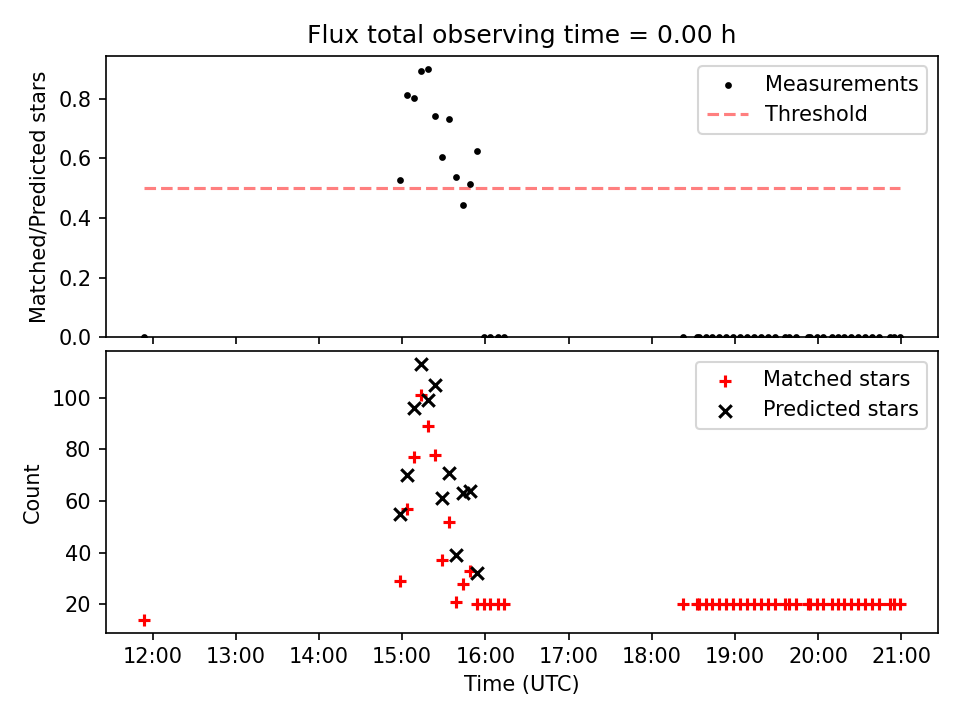 Flux total observing time = 0.00 h

Matched/Predicted stars

0.8
0.6
0.4
0.2
0.0

Measurements
Threshold

Count

100
80
60
40
20

Matched stars
Predicted stars

12:00
13:00
14:00
15:00
16:00
17:00
18:00
19:00
20:00
21:00

Time (UTC)